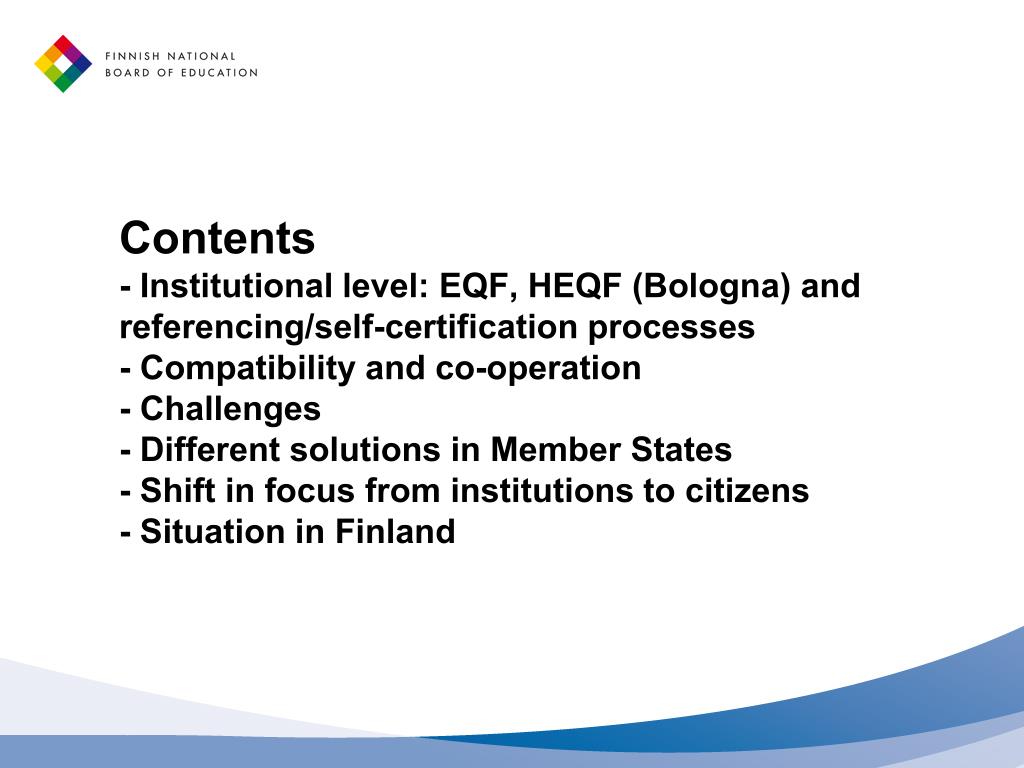 FINNISH NATIONAL
BOARD OF EDUCATION

Contents
- Institutional level: EQF, HEQF (Bologna) and referencing/self-certification processes
- Compatibility and co-operation
- Challenges
- Different solutions in Member States
- Shift in focus from institutions to citizens
- Situation in Finland